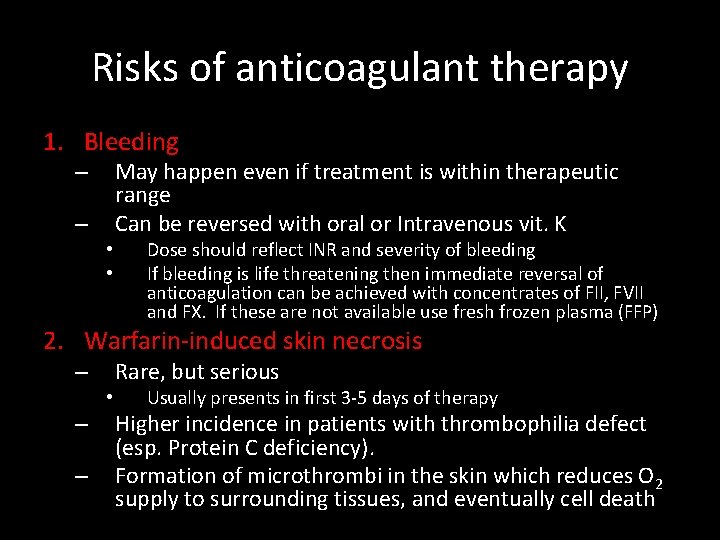 Risks of anticoagulant therapy

1. Bleeding
– May happen even if treatment is within therapeutic range
– Can be reversed with oral or Intravenous vit. K
• Dose should reflect INR and severity of bleeding
• If bleeding is life threatening then immediate reversal of anticoagulation can be achieved with concentrates of FII, FVII and FX. If these are not available use fresh frozen plasma (FFP)

2. Warfarin-induced skin necrosis
– Rare, but serious
• Usually presents in first 3-5 days of therapy
– Higher incidence in patients with thrombophilia defect (esp. Protein C deficiency).
– Formation of microthrombi in the skin which reduces $O_2$ supply to surrounding tissues, and eventually cell death